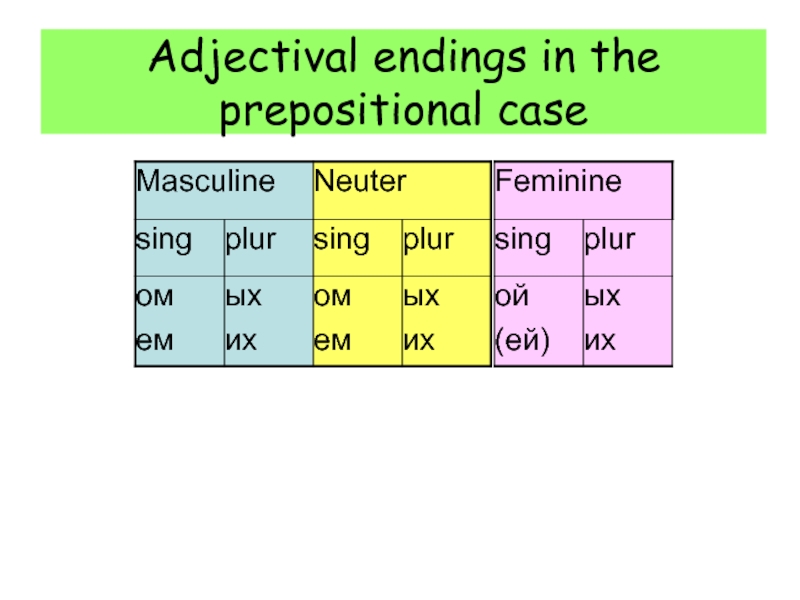 Adjectival endings in the prepositional case

| Masculine | | Neuter | | Feminine | |
|---|---|---|---|---|---|
| sing | plur | sing | plur | sing | plur |
| ом ем | ых их | ом ем | ых их | ой (ей) | ых их |